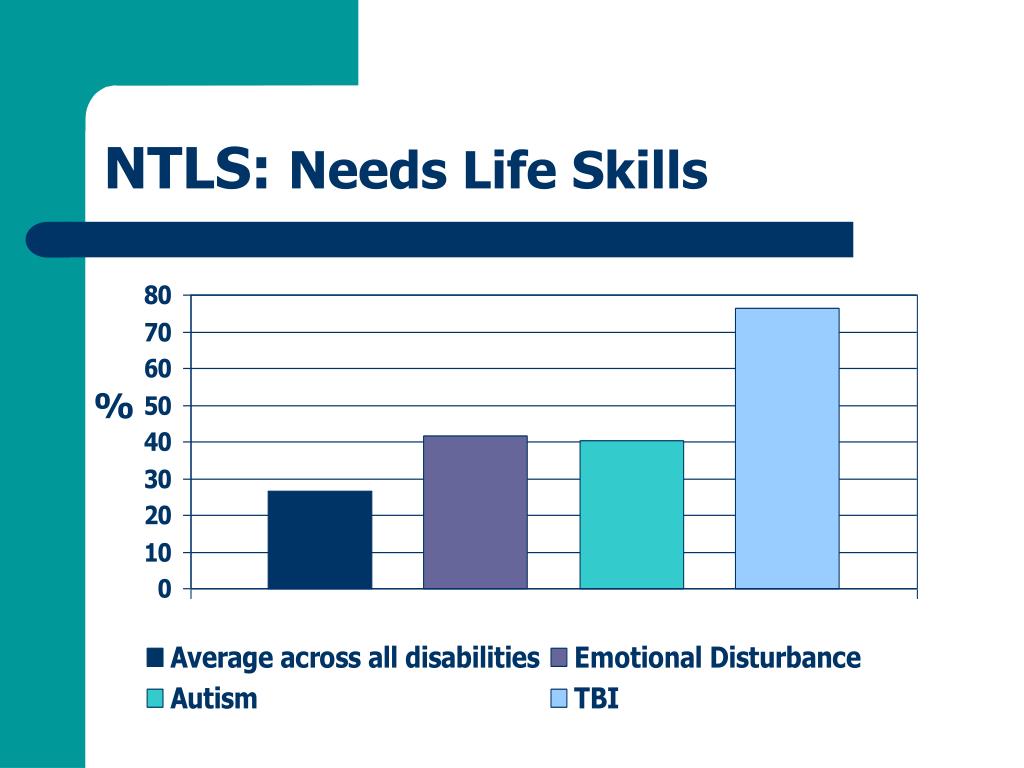 NTLS: Needs Life Skills

80
70
60
50
40
30
20
10
0

%

Average across all disabilities
Emotional Disturbance
Autism
TBI